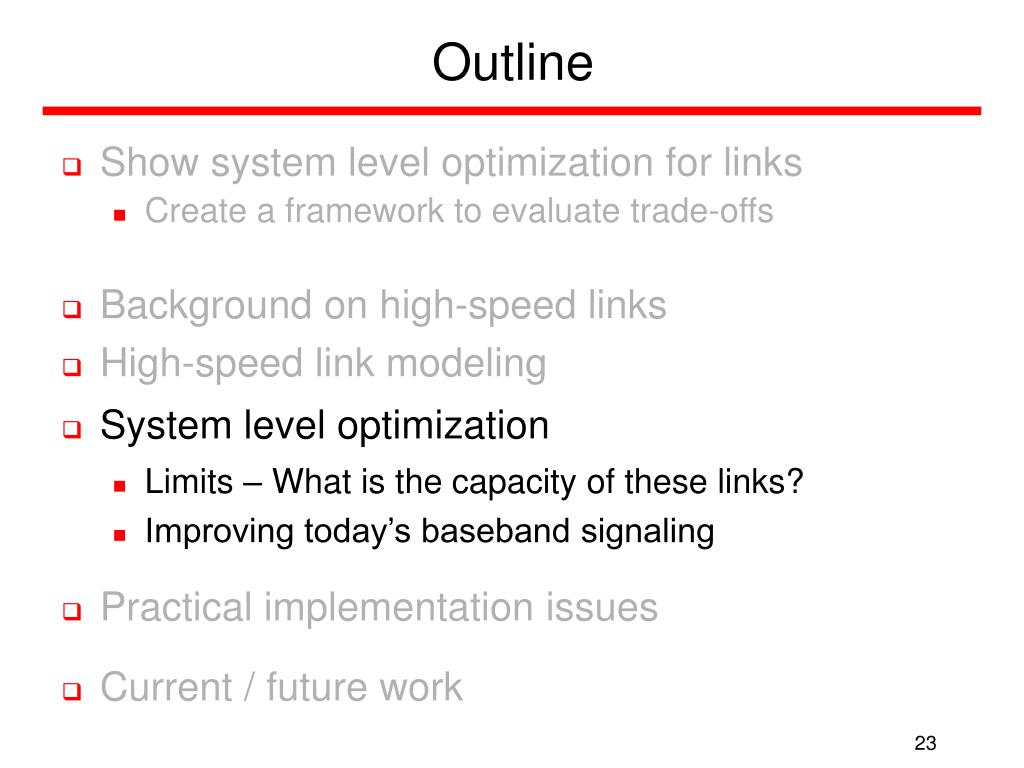 Outline

Show system level optimization for links

Create a framework to evaluate trade-offs

Background on high-speed links

High-speed link modeling

System level optimization

Limits – What is the capacity of these links?

Improving today's baseband signaling

Practical implementation issues

Current / future work

23